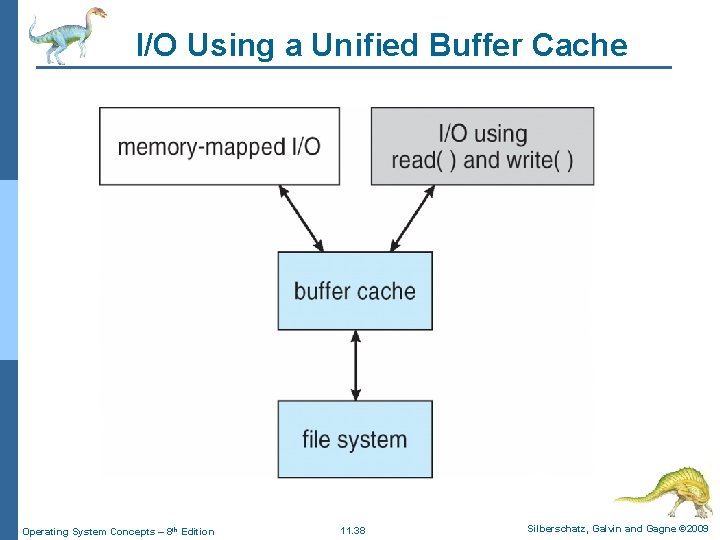 I/O Using a Unified Buffer Cache

memory-mapped I/O

I/O using read( ) and write( )

buffer cache

file system

Operating System Concepts – 8th Edition

11.38

Silberschatz, Galvin and Gagne ©2009